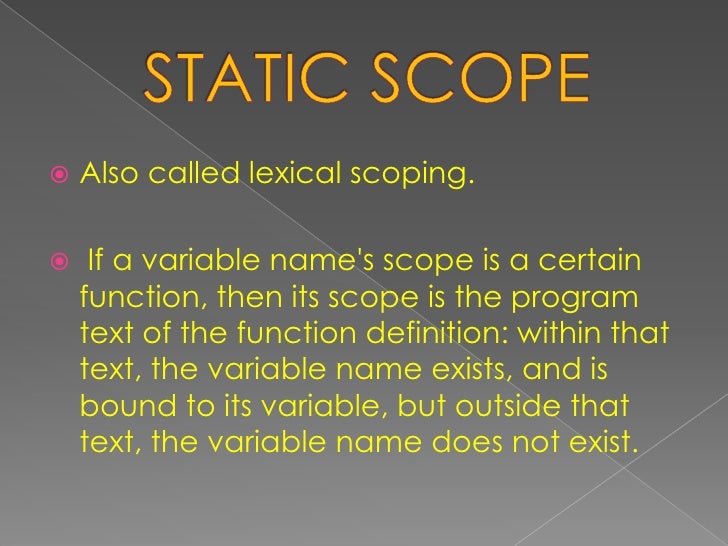 STATIC SCOPE

Also called lexical scoping.

If a variable name's scope is a certain function, then its scope is the program text of the function definition: within that text, the variable name exists, and is bound to its variable, but outside that text, the variable name does not exist.